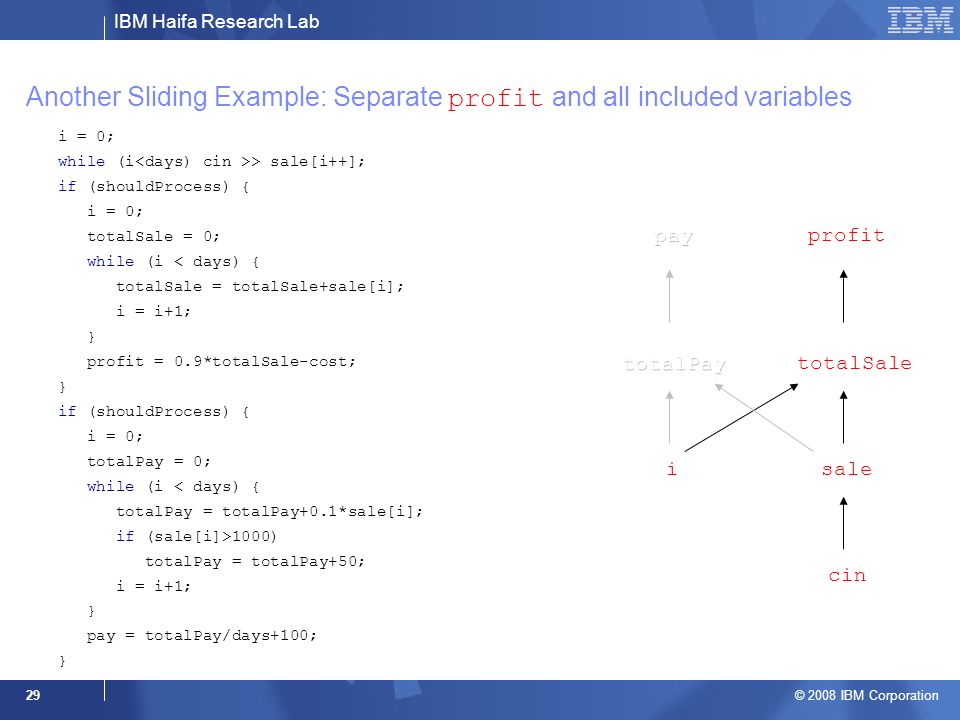 IBM Haifa Research Lab

IBM

Another Sliding Example: Separate profit and all included variables

i = 0;
while (i<days) cin >> sale[i++];
if (shouldProcess) {
i = 0;
totalSale = 0;
while (i < days) {
totalSale = totalSale+sale[i];
i = i+1;
}
profit = 0.9*totalSale-cost;
}
if (shouldProcess) {
i = 0;
totalPay = 0;
while (i < days) {
totalPay = totalPay+0.1*sale[i];
if (sale[i]>1000)
totalPay = totalPay+50;
i = i+1;
}
pay = totalPay/days+100;
}

pay
profit
totalPay
totalSale
i
sale
cin

29

© 2008 IBM Corporation